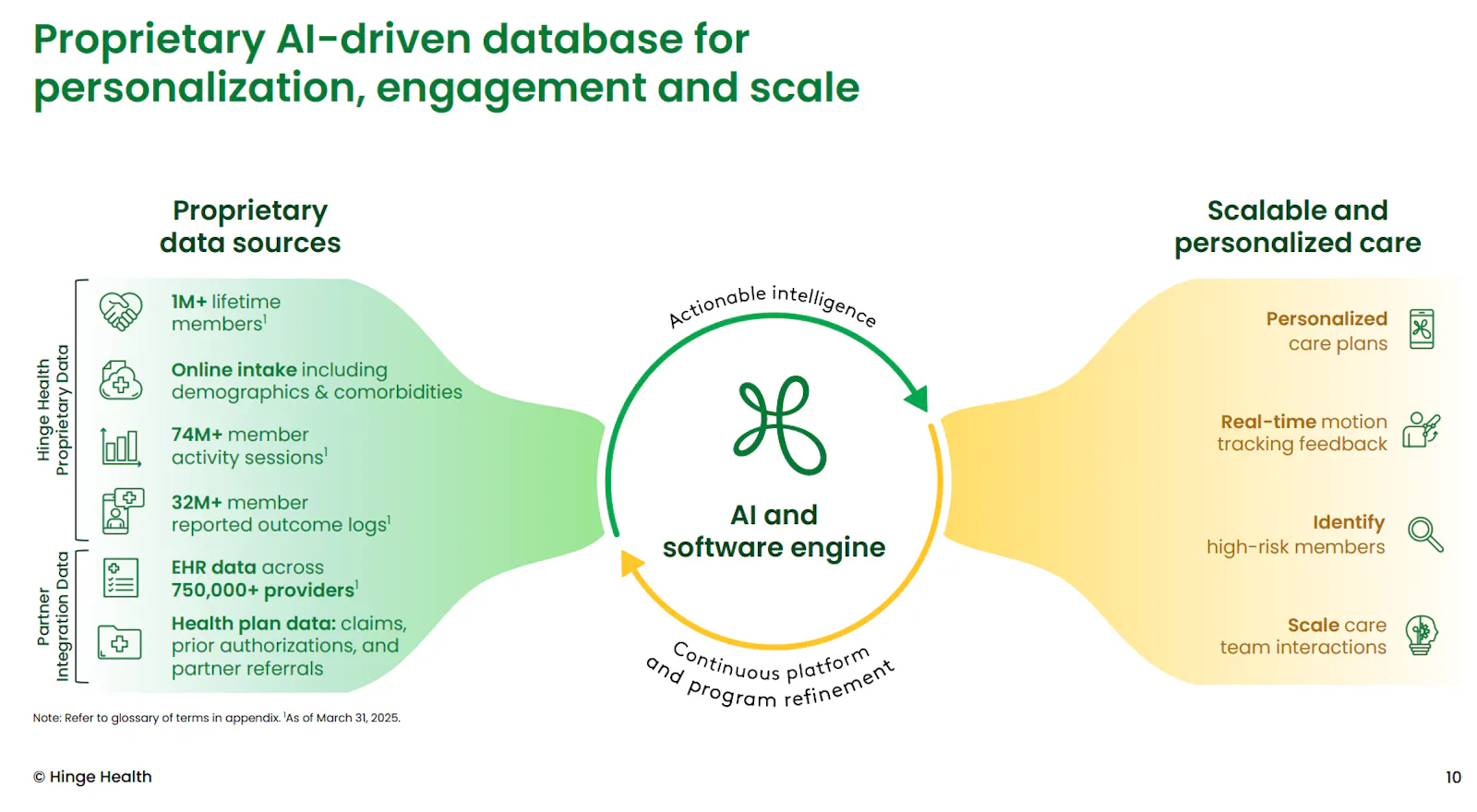 Proprietary AI-driven database for personalization, engagement and scale

Proprietary data sources

Hinge Health Proprietary Data

1M+ lifetime members$^1$

Online intake including demographics & comorbidities

74M+ member activity sessions$^1$

32M+ member reported outcome logs$^1$

Partner Integration Data

EHR data across 750,000+ providers$^1$

Health plan data: claims, prior authorizations, and partner referrals

Actionable intelligence

AI and software engine

Continuous platform and program refinement

Scalable and personalized care

Personalized care plans

Real-time motion tracking feedback

Identify high-risk members

Scale care team interactions

Note: Refer to glossary of terms in appendix. $^1$As of March 31, 2025.

© Hinge Health

10